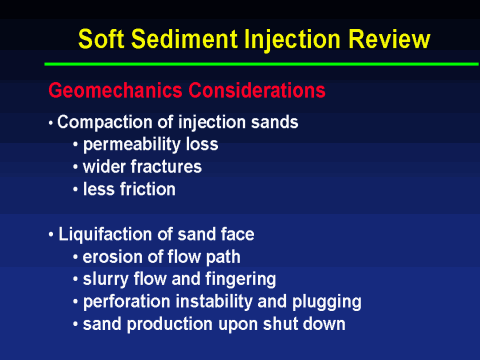 Soft Sediment Injection Review

Geomechanics Considerations

• Compaction of injection sands
  • permeability loss
  • wider fractures
  • less friction

• Liquifaction of sand face
  • erosion of flow path
  • slurry flow and fingering
  • perforation instability and plugging
  • sand production upon shut down